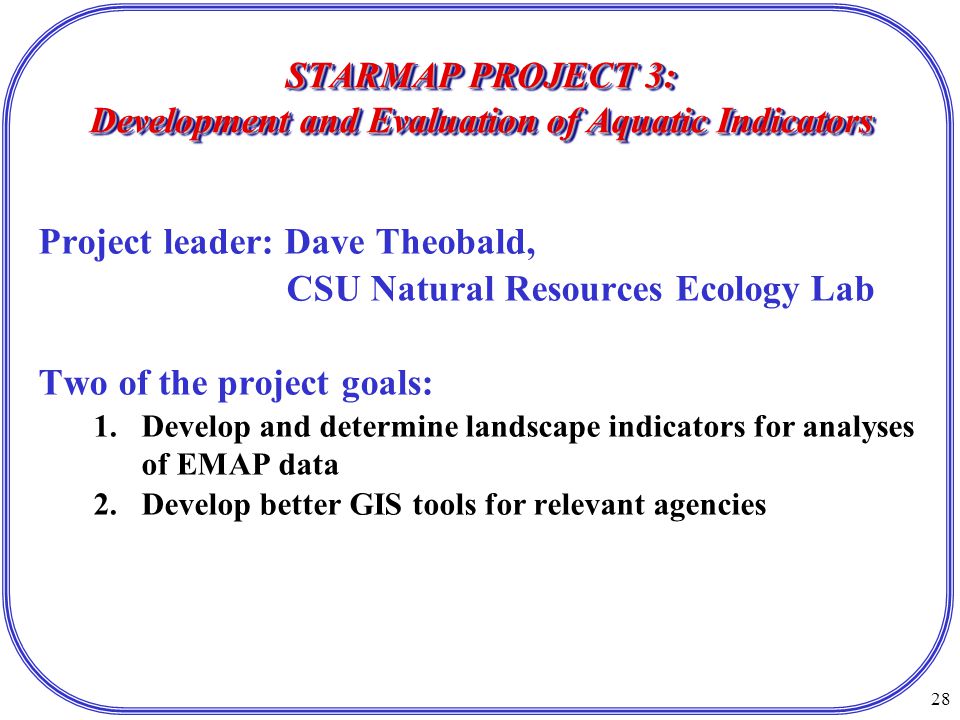 STARMAP PROJECT 3:
Development and Evaluation of Aquatic Indicators

Project leader: Dave Theobald,
CSU Natural Resources Ecology Lab

Two of the project goals:

1. Develop and determine landscape indicators for analyses of EMAP data
2. Develop better GIS tools for relevant agencies

28